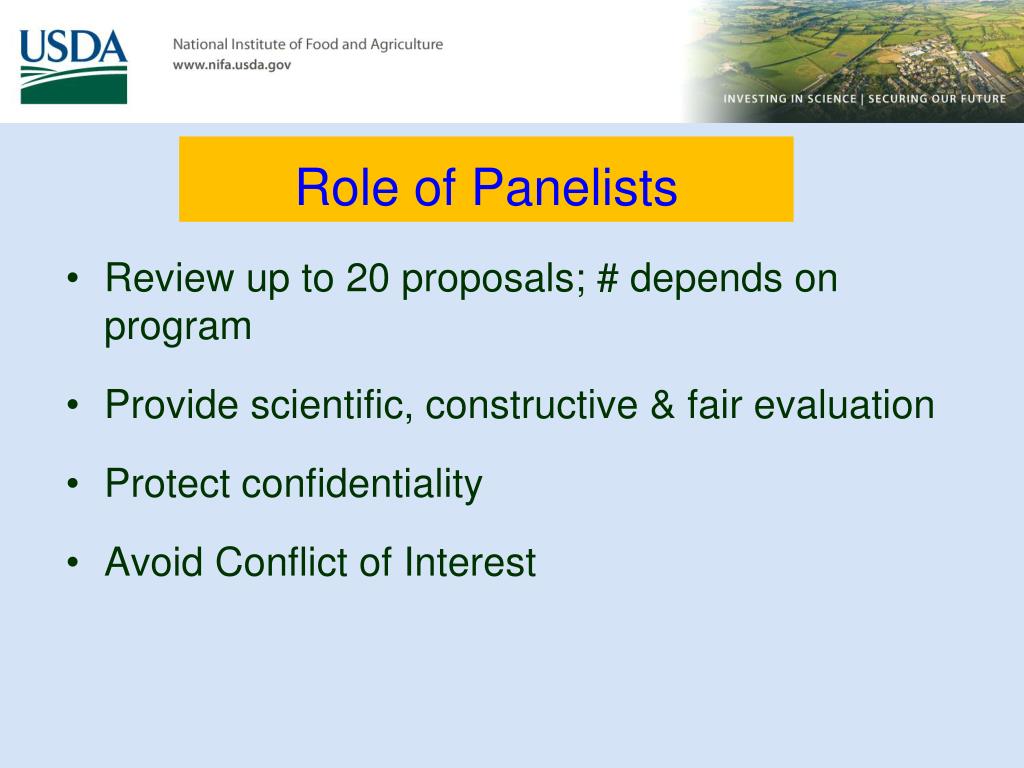 USDA

National Institute of Food and Agriculture
www.nifa.usda.gov

INVESTING IN SCIENCE | SECURING OUR FUTURE

Role of Panelists

• Review up to 20 proposals; # depends on program

• Provide scientific, constructive & fair evaluation

• Protect confidentiality

• Avoid Conflict of Interest